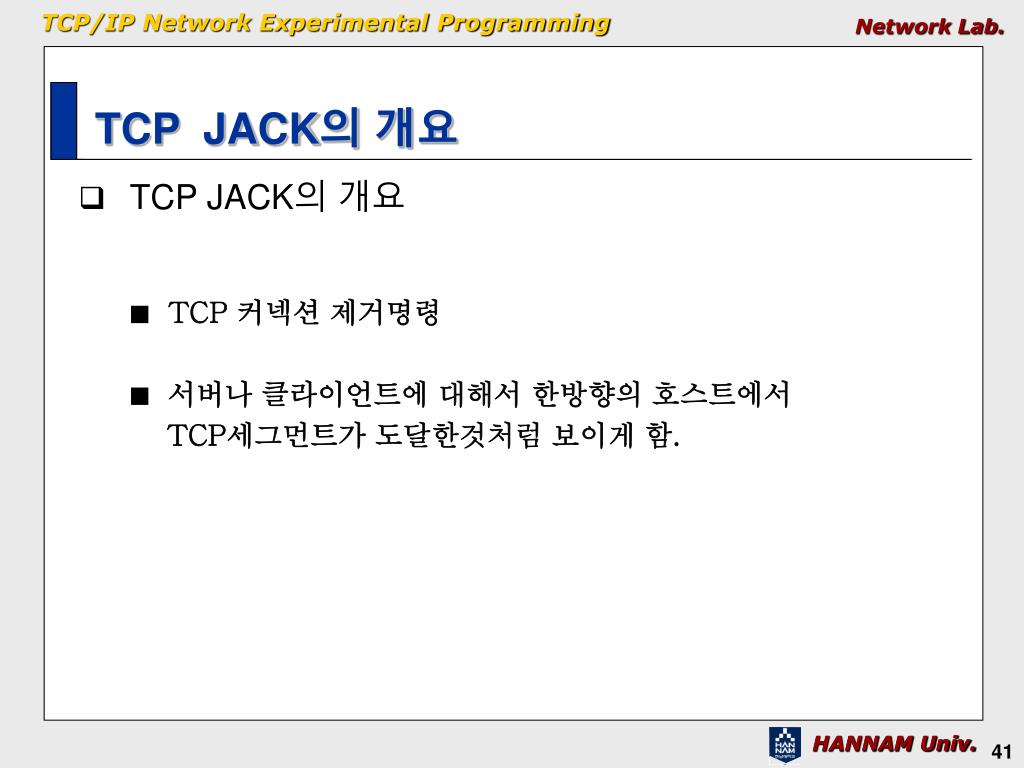 TCP/IP Network Experimental Programming

Network Lab.

TCP JACK의 개요

❑ TCP JACK의 개요

■ TCP 커넥션 제거명령

■ 서버나 클라이언트에 대해서 한방향의 호스트에서 TCP세그먼트가 도달한것처럼 보이게 함.

HAN NAM

HANNAM Univ.

41